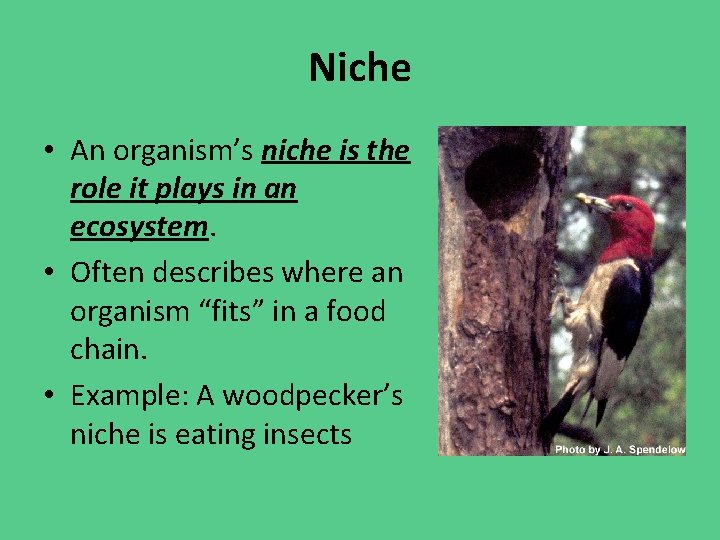 Niche

• An organism's niche is the role it plays in an ecosystem.
• Often describes where an organism "fits" in a food chain.
• Example: A woodpecker's niche is eating insects

Photo by J. A. Spendelow